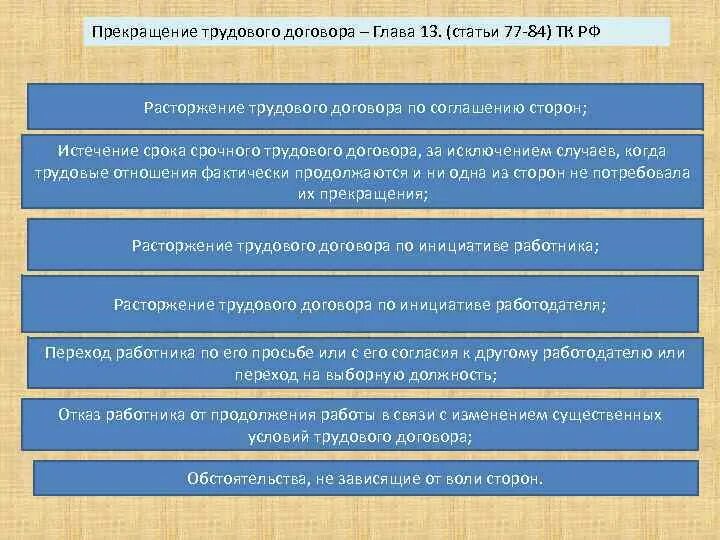 Прекращение трудового договора – Глава 13. (статьи 77-84) ТК РФ

Расторжение трудового договора по соглашению сторон;

Истечение срока срочного трудового договора, за исключением случаев, когда трудовые отношения фактически продолжаются и ни одна из сторон не потребовала их прекращения;

Расторжение трудового договора по инициативе работника;

Расторжение трудового договора по инициативе работодателя;

Переход работника по его просьбе или с его согласия к другому работодателю или переход на выборную должность;

Отказ работника от продолжения работы в связи с изменением существенных условий трудового договора;

Обстоятельства, не зависящие от воли сторон.